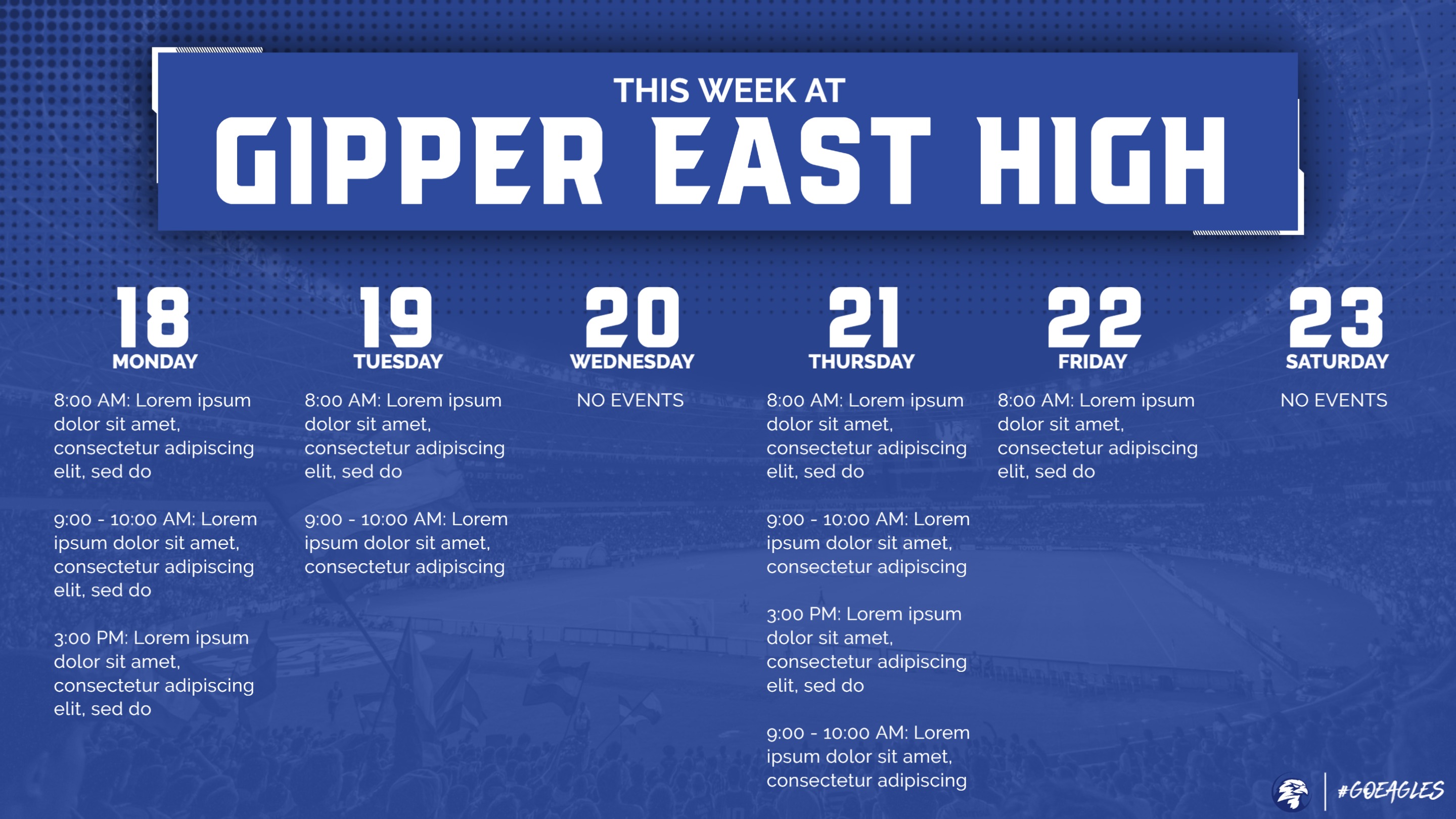 THIS WEEK AT
GIPPER EAST HIGH

18
MONDAY

8:00 AM: Lorem ipsum dolor sit amet, consectetur adipiscing elit, sed do

9:00 - 10:00 AM: Lorem ipsum dolor sit amet, consectetur adipiscing elit, sed do

3:00 PM: Lorem ipsum dolor sit amet, consectetur adipiscing elit, sed do

19
TUESDAY

8:00 AM: Lorem ipsum dolor sit amet, consectetur adipiscing elit, sed do

9:00 - 10:00 AM: Lorem ipsum dolor sit amet, consectetur adipiscing

20
WEDNESDAY

NO EVENTS

21
THURSDAY

8:00 AM: Lorem ipsum dolor sit amet, consectetur adipiscing elit, sed do

9:00 - 10:00 AM: Lorem ipsum dolor sit amet, consectetur adipiscing

3:00 PM: Lorem ipsum dolor sit amet, consectetur adipiscing elit, sed do

9:00 - 10:00 AM: Lorem ipsum dolor sit amet, consectetur adipiscing

22
FRIDAY

8:00 AM: Lorem ipsum dolor sit amet, consectetur adipiscing elit, sed do

23
SATURDAY

NO EVENTS

#GOEAGLES